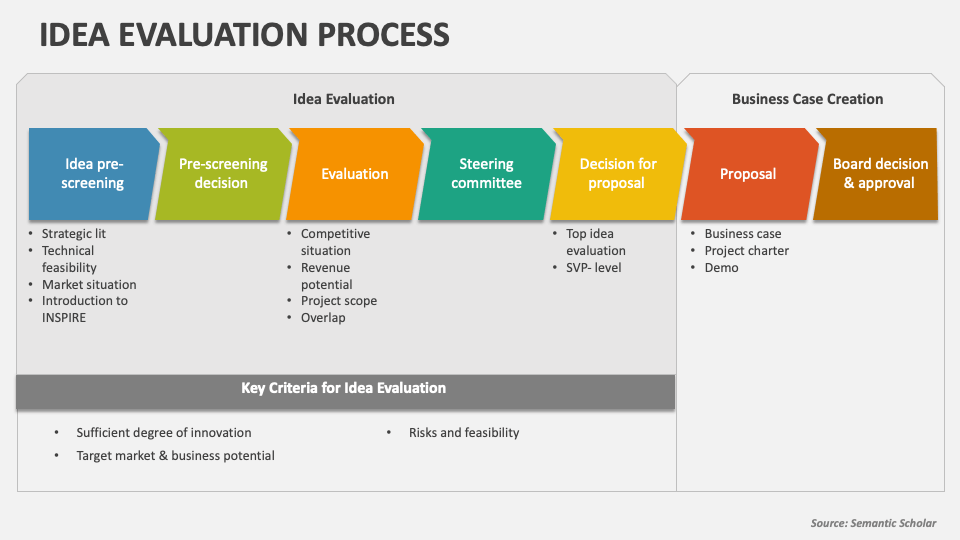 IDEA EVALUATION PROCESS

Idea Evaluation

Business Case Creation

Idea pre-screening

Pre-screening decision

Evaluation

Steering committee

Decision for proposal

Proposal

Board decision & approval

• Strategic lit
• Technical feasibility
• Market situation
• Introduction to INSPIRE

• Competitive situation
• Revenue potential
• Project scope
• Overlap

• Top idea evaluation
• SVP- level

• Business case
• Project charter
• Demo

Key Criteria for Idea Evaluation

• Sufficient degree of innovation
• Target market & business potential

• Risks and feasibility

Source: Semantic Scholar